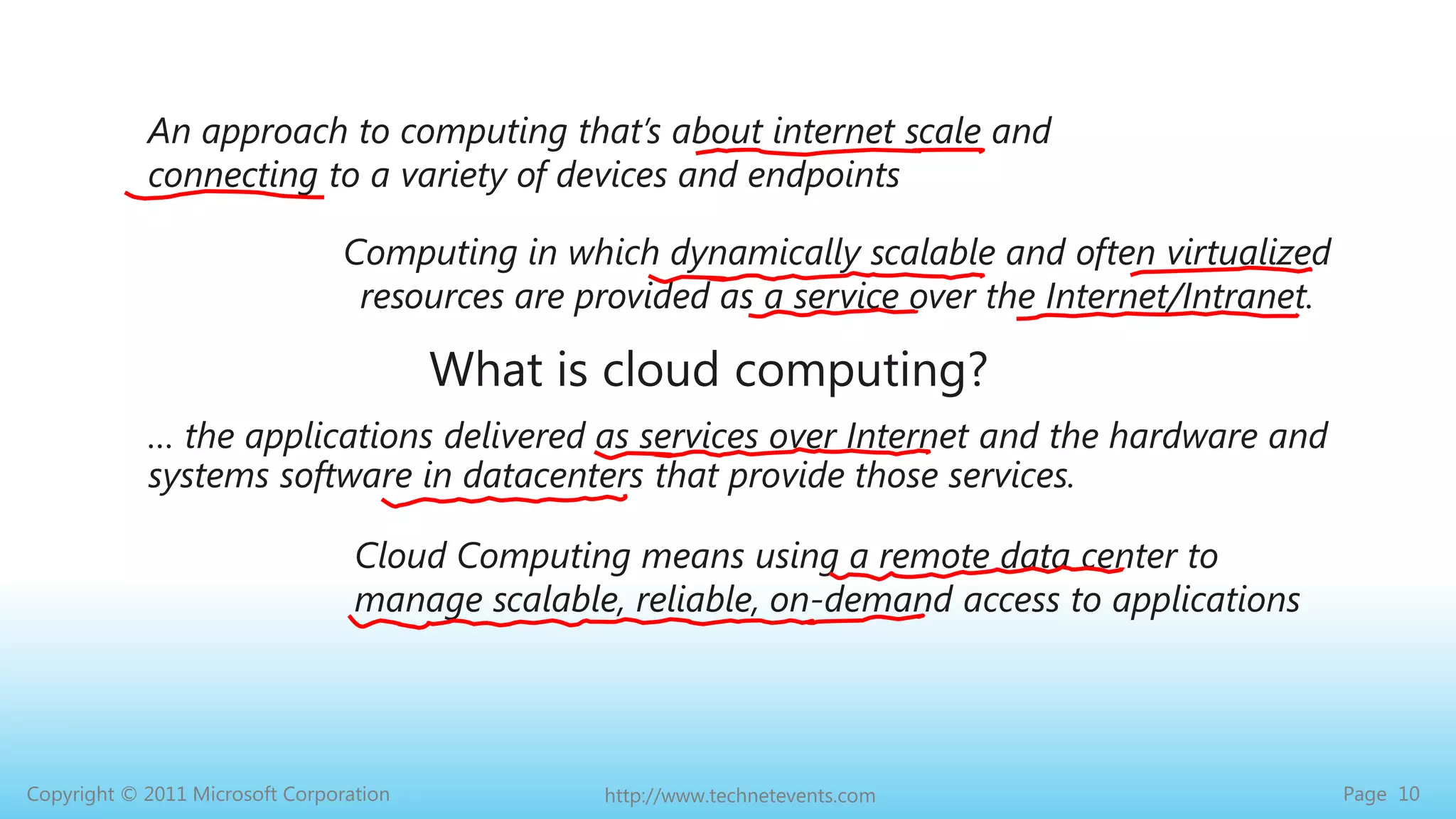 An approach to computing that's about internet scale and connecting to a variety of devices and endpoints

Computing in which dynamically scalable and often virtualized resources are provided as a service over the Internet/Intranet.

What is cloud computing?

… the applications delivered as services over Internet and the hardware and systems software in datacenters that provide those services.

Cloud Computing means using a remote data center to manage scalable, reliable, on-demand access to applications

Copyright © 2011 Microsoft Corporation

http://www.technetevents.com

Page 10